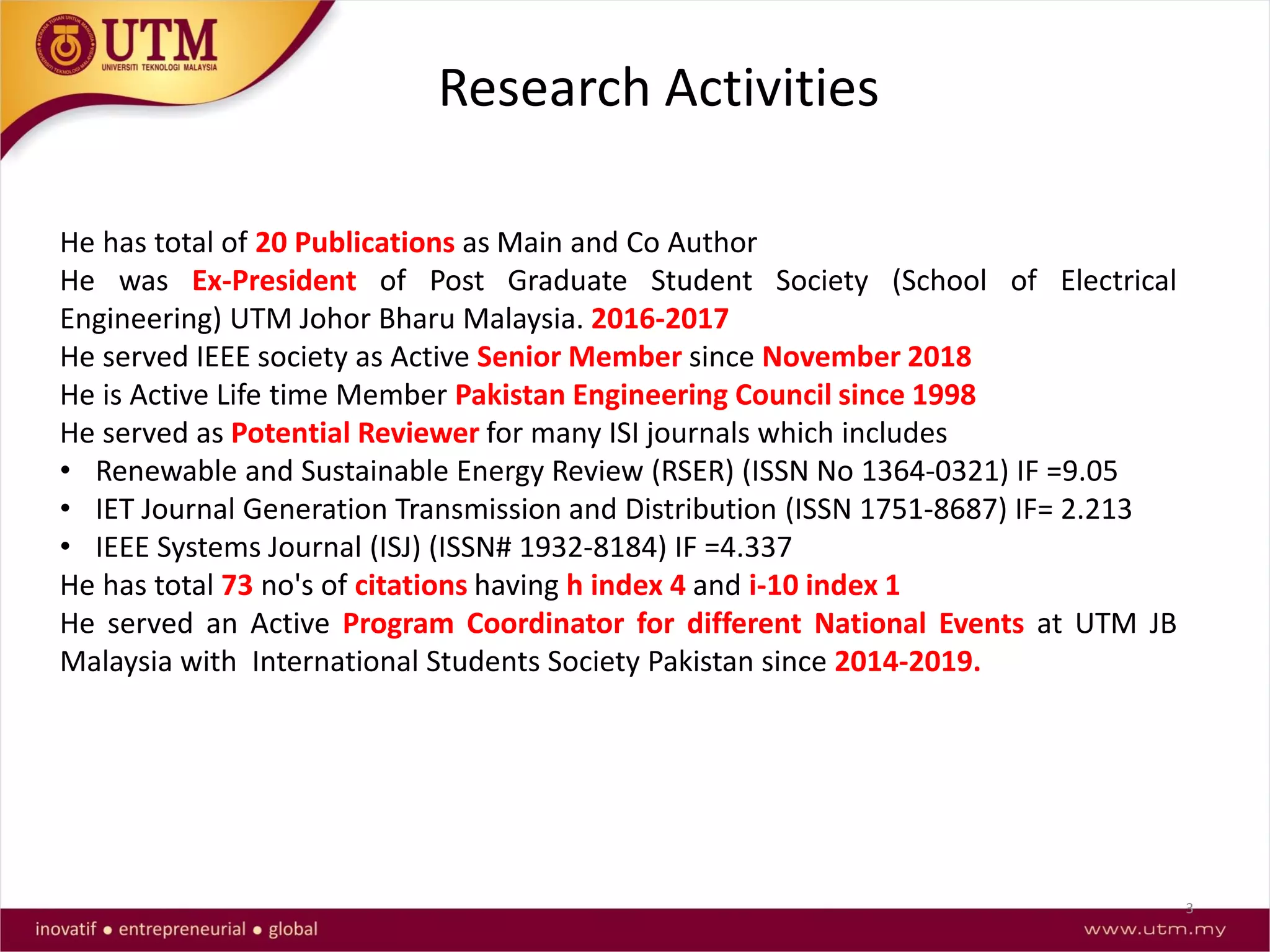 UTM
UNIVERSITI TEKNOLOGI MALAYSIA

Research Activities

He has total of 20 Publications as Main and Co Author
He was Ex-President of Post Graduate Student Society (School of Electrical Engineering) UTM Johor Bharu Malaysia. 2016-2017
He served IEEE society as Active Senior Member since November 2018
He is Active Life time Member Pakistan Engineering Council since 1998
He served as Potential Reviewer for many ISI journals which includes
• Renewable and Sustainable Energy Review (RSER) (ISSN No 1364-0321) IF =9.05
• IET Journal Generation Transmission and Distribution (ISSN 1751-8687) IF= 2.213
• IEEE Systems Journal (ISJ) (ISSN# 1932-8184) IF =4.337
He has total 73 no's of citations having h index 4 and i-10 index 1
He served an Active Program Coordinator for different National Events at UTM JB Malaysia with International Students Society Pakistan since 2014-2019.

3

inovatif • entrepreneurial • global
www.utm.my